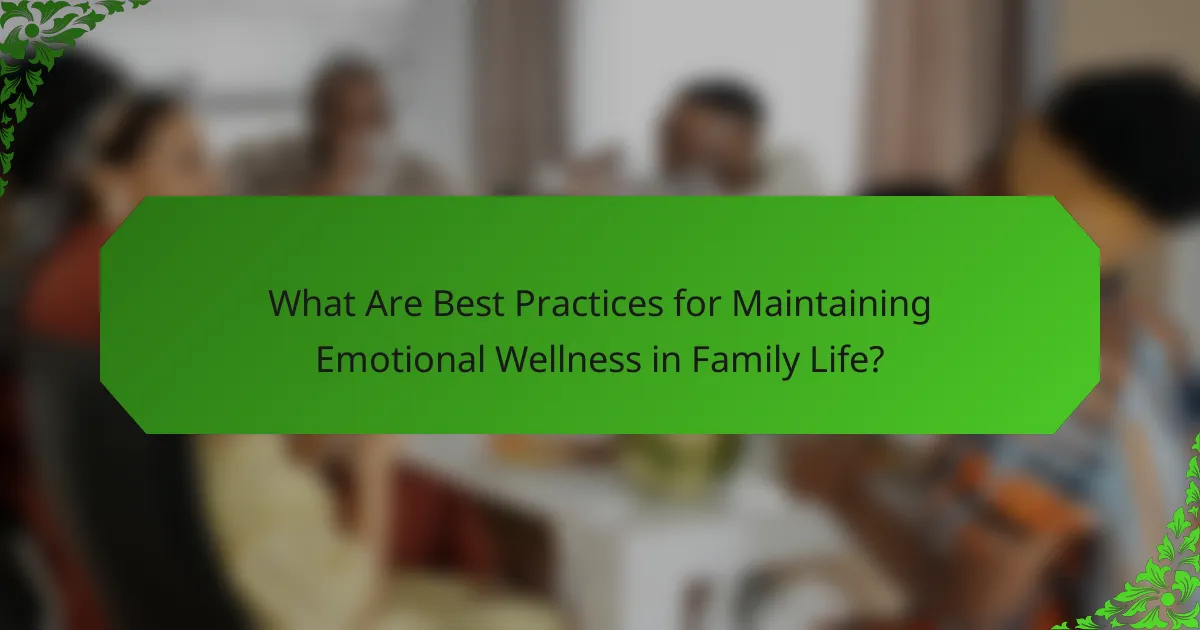 What Are Best Practices for Maintaining Emotional Wellness in Family Life?